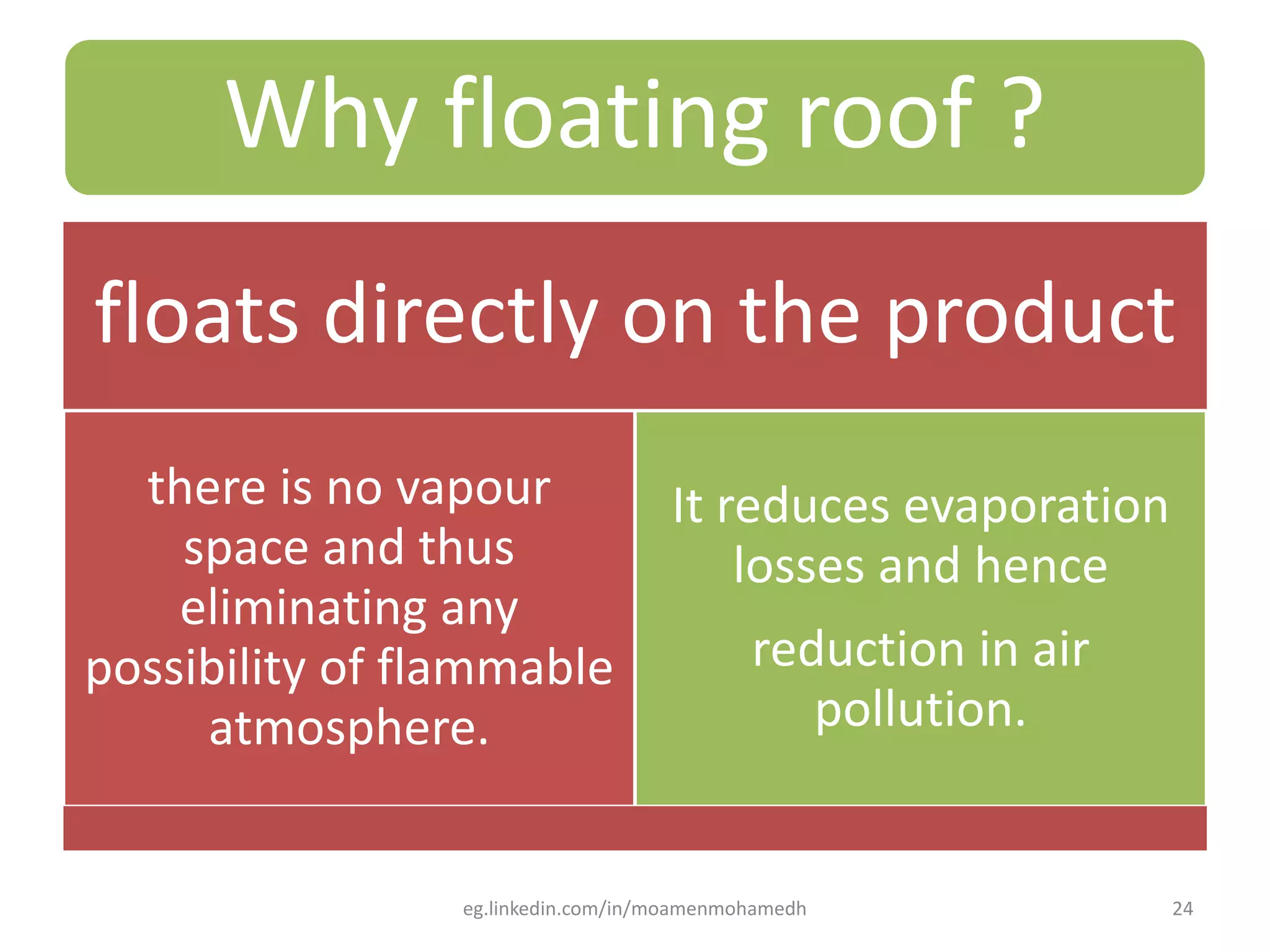 Why floating roof ?

floats directly on the product

there is no vapour space and thus eliminating any possibility of flammable atmosphere.

It reduces evaporation losses and hence

reduction in air pollution.

eg.linkedin.com/in/moamenmohamedh

24